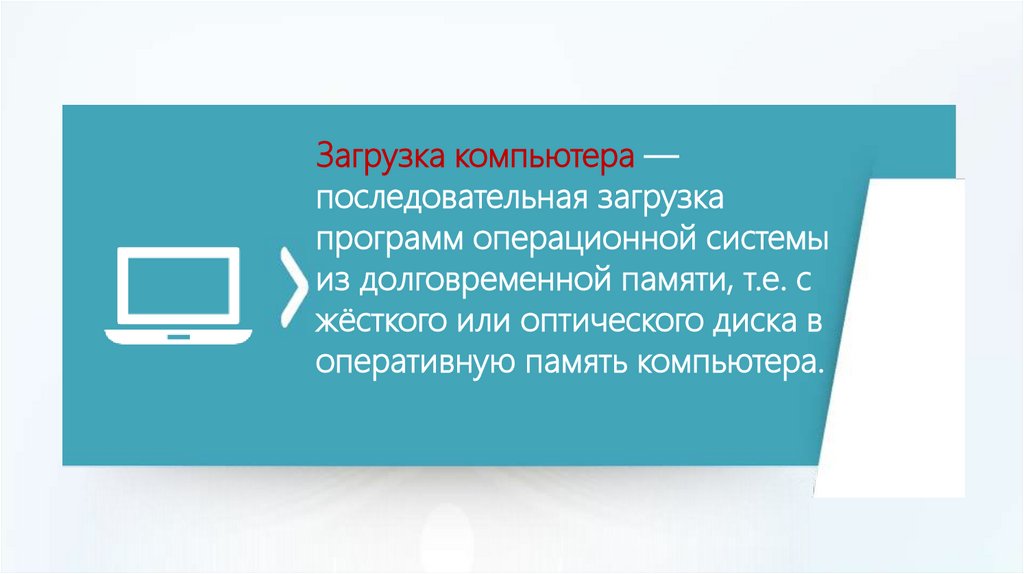 Загрузка компьютера — последовательная загрузка программ операционной системы из долговременной памяти, т.е. с жёсткого или оптического диска в оперативную память компьютера.